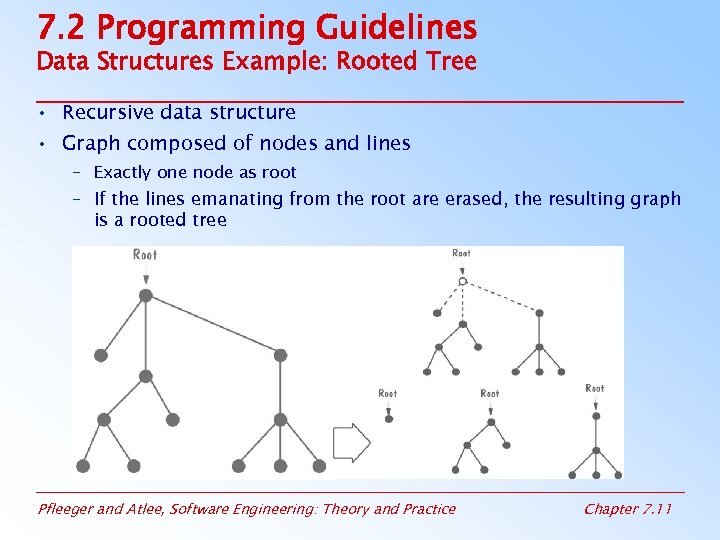 7.2 Programming Guidelines
Data Structures Example: Rooted Tree

• Recursive data structure
• Graph composed of nodes and lines
– Exactly one node as root
– If the lines emanating from the root are erased, the resulting graph is a rooted tree

Root

Root

Root

Root

Root

Pfleeger and Atlee, Software Engineering: Theory and Practice

Chapter 7.11